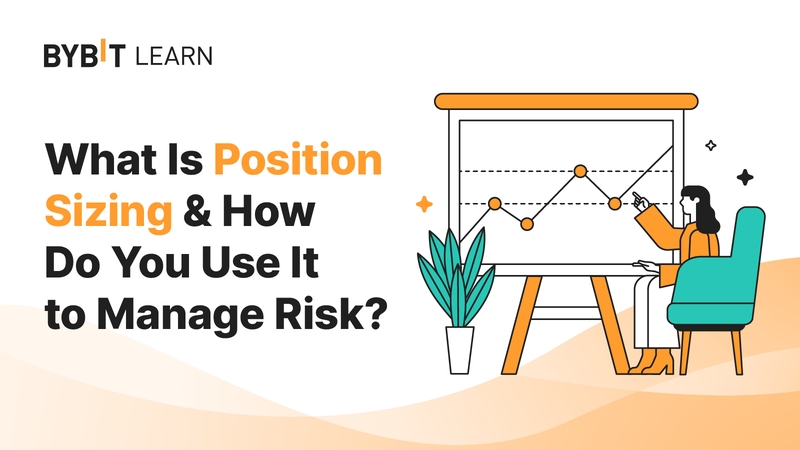 BYBIT LEARN

What Is Position Sizing & How Do You Use It to Manage Risk?